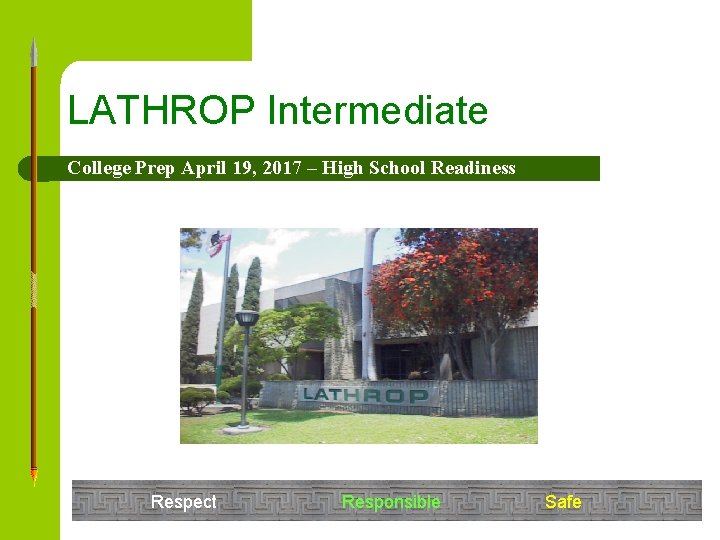 LATHROP Intermediate

College Prep April 19, 2017 – High School Readiness

LATHROP

Respect Responsible Safe